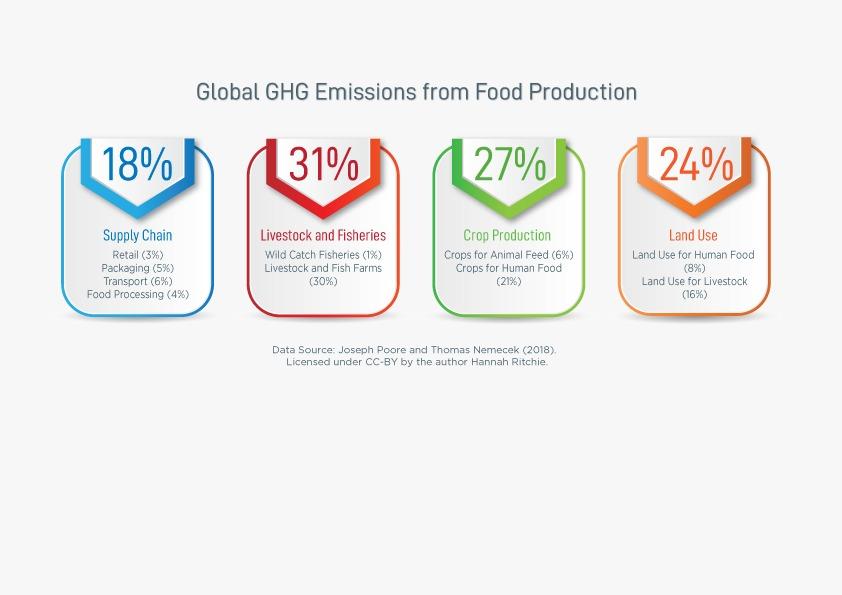 Global GHG Emissions from Food Production

18%

Supply Chain

Retail (3%)
Packaging (5%)
Transport (6%)
Food Processing (4%)

31%

Livestock and Fisheries

Wild Catch Fisheries (1%)
Livestock and Fish Farms (30%)

27%

Crop Production

Crops for Animal Feed (6%)
Crops for Human Food (21%)

24%

Land Use

Land Use for Human Food (8%)
Land Use for Livestock (16%)

Data Source: Joseph Poore and Thomas Nemecek (2018).
Licensed under CC-BY by the author Hannah Ritchie.